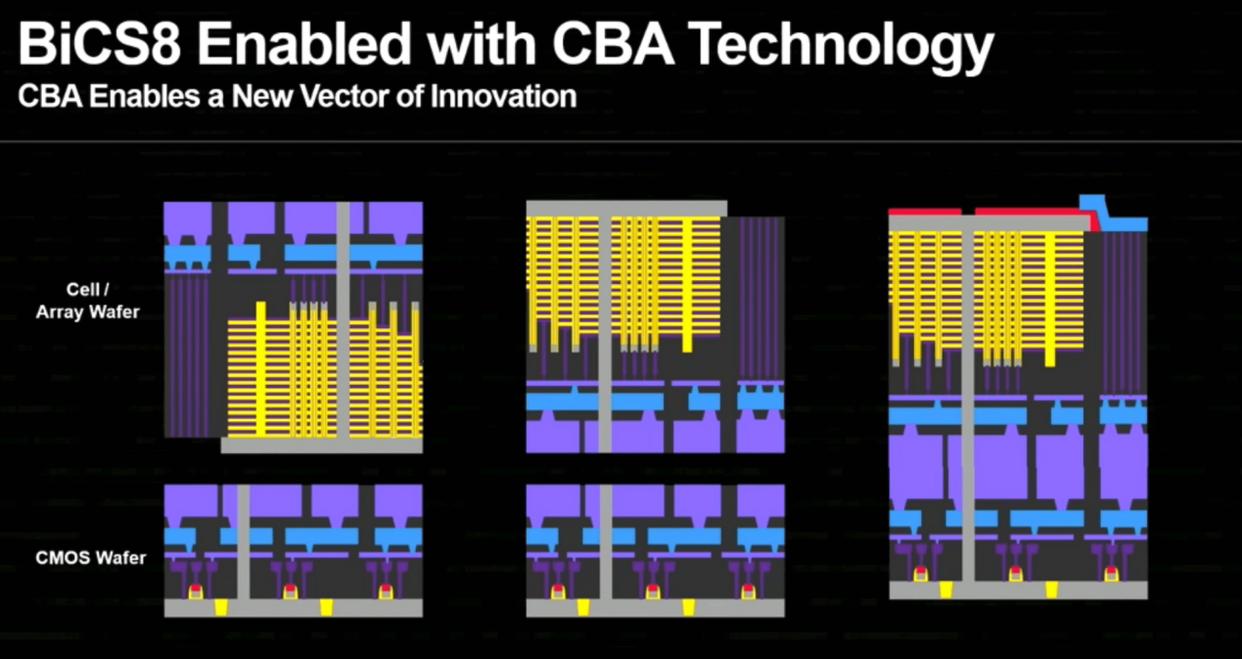 BiCS8 Enabled with CBA Technology
CBA Enables a New Vector of Innovation

Cell / Array Wafer

CMOS Wafer